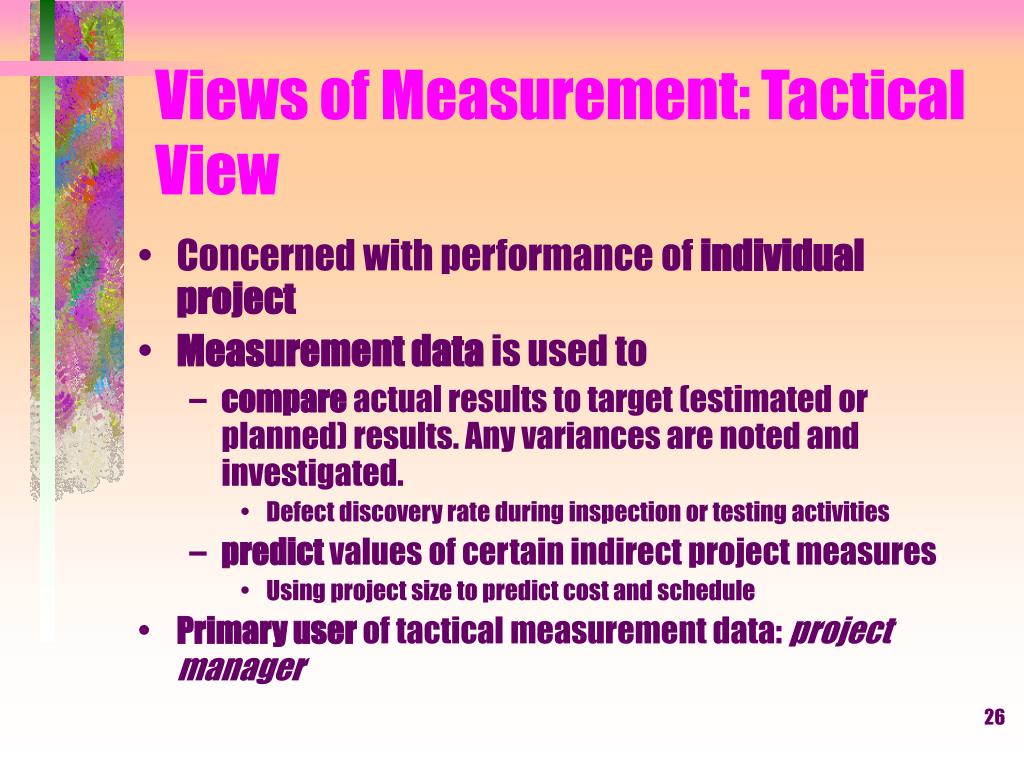 Views of Measurement: Tactical View

• Concerned with performance of individual project

• Measurement data is used to

– compare actual results to target (estimated or planned) results. Any variances are noted and investigated.

• Defect discovery rate during inspection or testing activities

– predict values of certain indirect project measures

• Using project size to predict cost and schedule

• Primary user of tactical measurement data: project manager

26